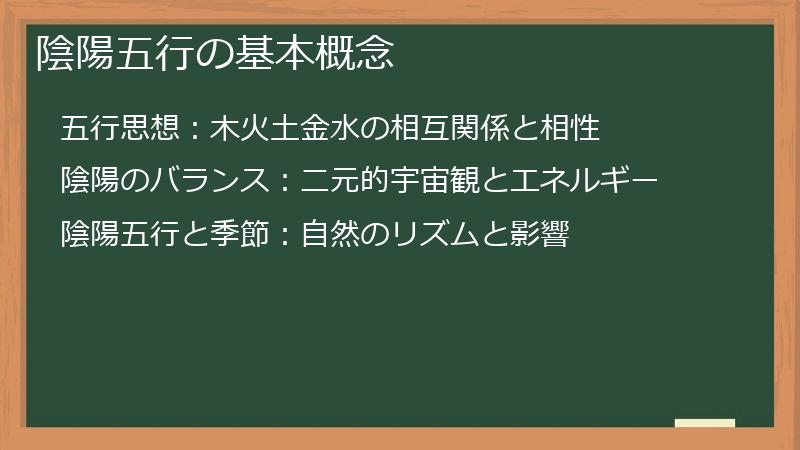 陰陽五行の基本概念

五行思想：木火土金水の相互関係と相性

陰陽のバランス：二元的宇宙観とエネルギー

陰陽五行と季節：自然のリズムと影響